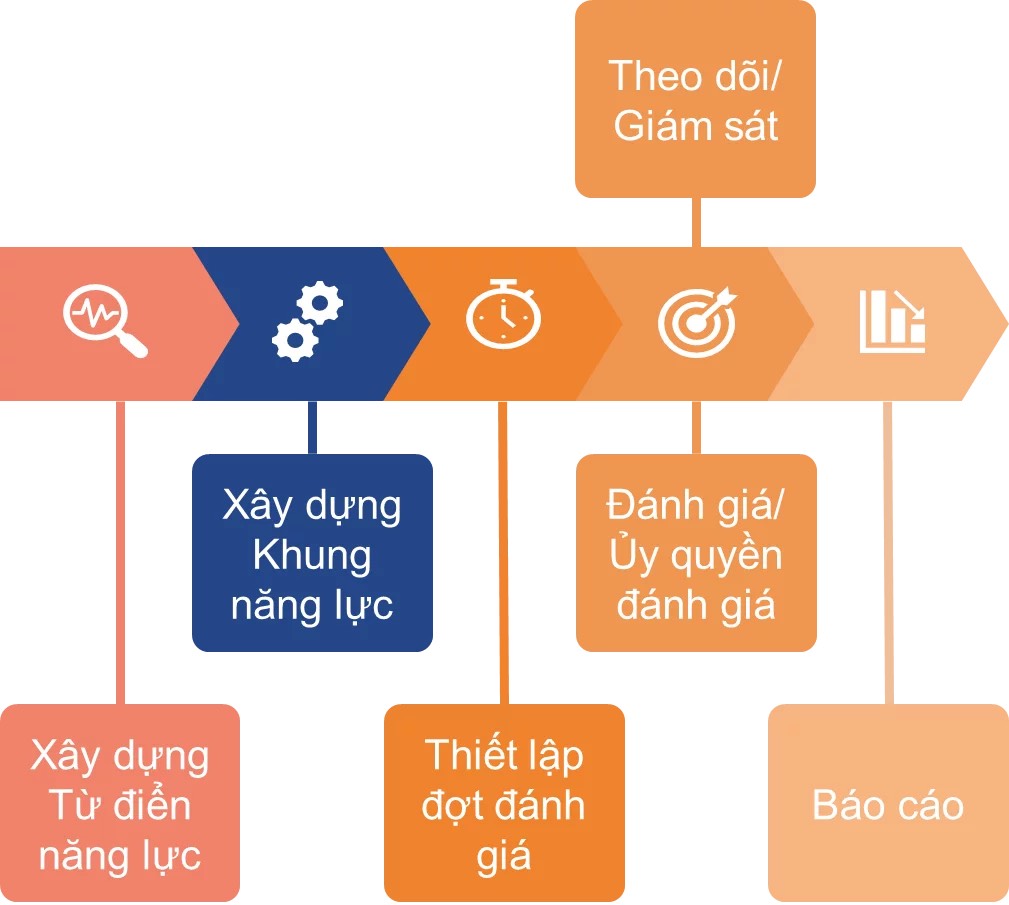 Theo dõi/
Giám sát

Xây dựng
Khung
năng lực

Đánh giá/
Ủy quyền
đánh giá

Xây dựng
Từ điển
năng lực

Thiết lập
đợt đánh
giá

Báo cáo